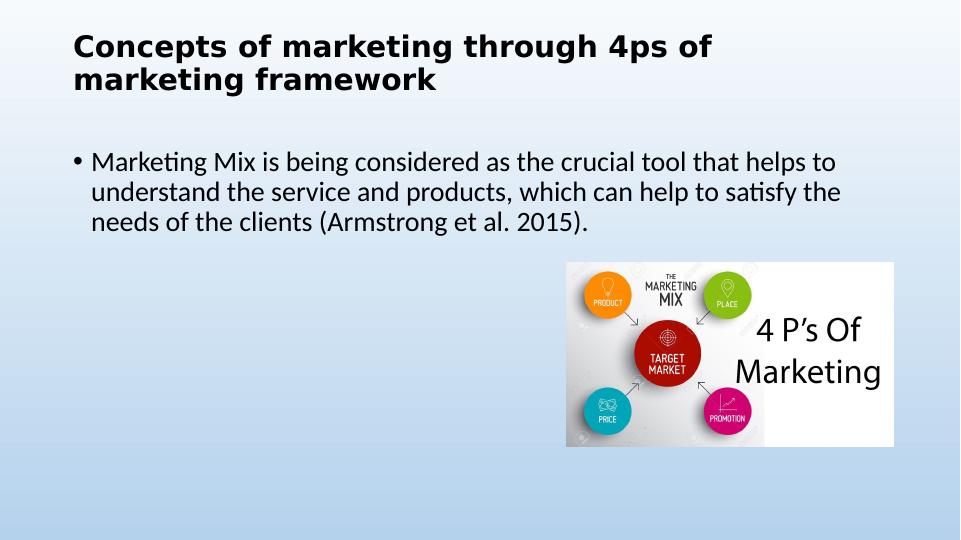 Concepts of marketing through 4ps of marketing framework

• Marketing Mix is being considered as the crucial tool that helps to understand the service and products, which can help to satisfy the needs of the clients (Armstrong et al. 2015).

THE MARKETING MIX

PRODUCT

PLACE

TARGET MARKET

PRICE

PROMOTION

4 P's Of Marketing